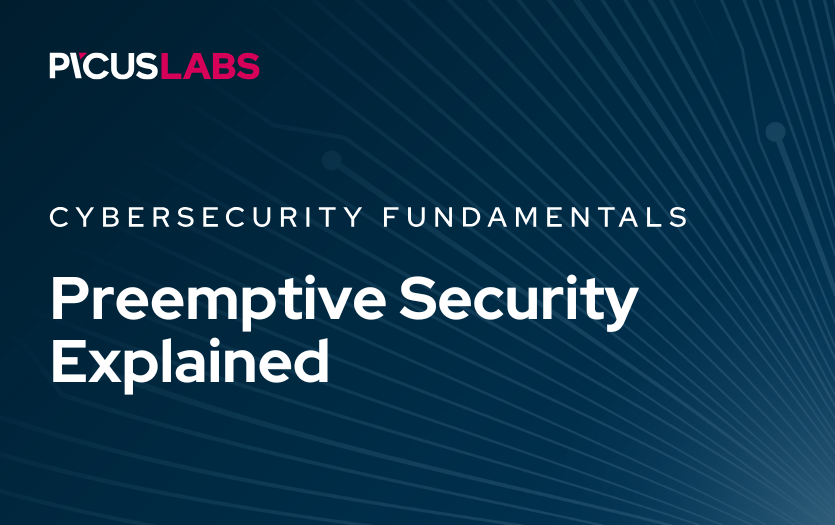 PICUSLABS

CYBERSECURITY FUNDAMENTALS

Preemptive Security Explained